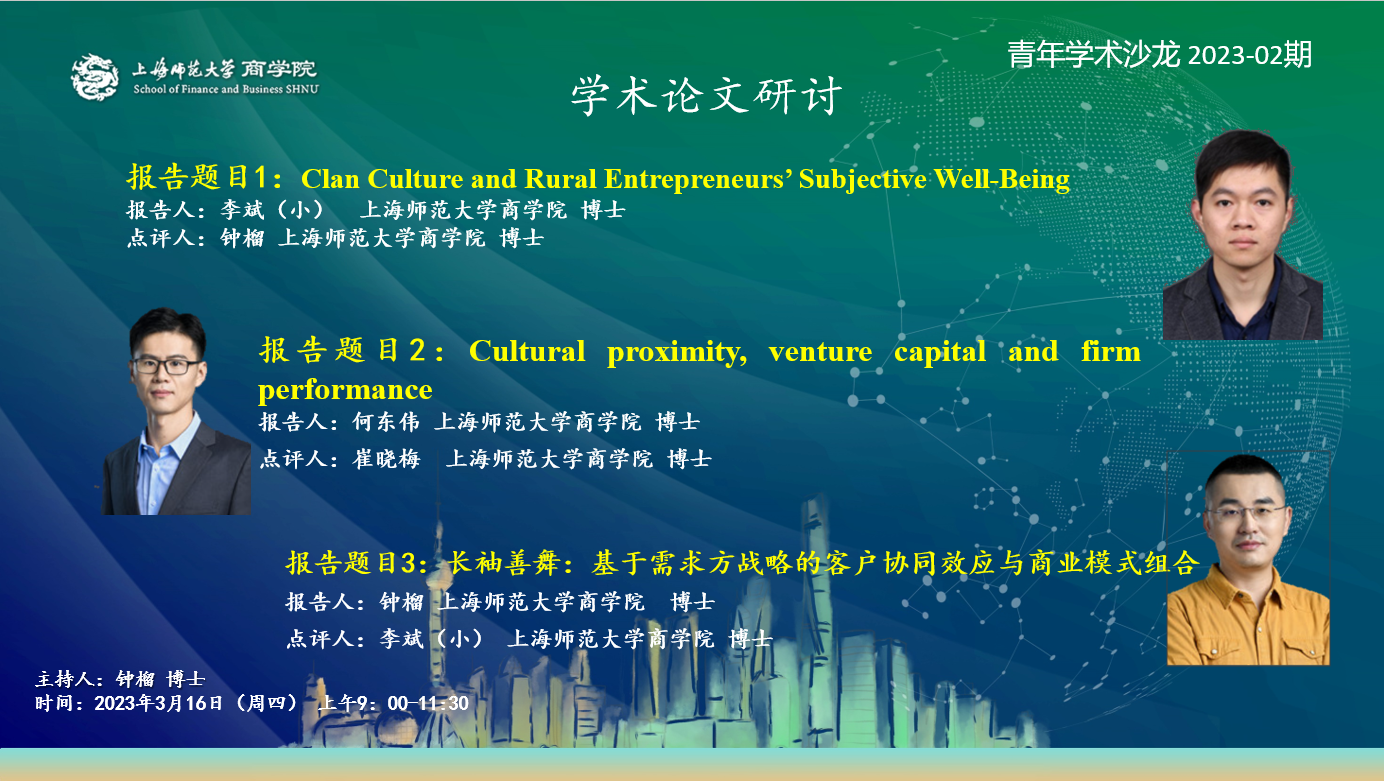 上海师范大学 商学院
School of Finance and Business SHNU

青年学术沙龙 2023-02期

学术论文研讨

报告题目1：Clan Culture and Rural Entrepreneurs' Subjective Well-Being
报告人：李斌（小） 上海师范大学商学院 博士
点评人：钟榴 上海师范大学商学院 博士

报告题目2：Cultural proximity, venture capital and firm performance
报告人：何东伟 上海师范大学商学院 博士
点评人：崔晓梅 上海师范大学商学院 博士

报告题目3：长袖善舞：基于需求方战略的客户协同效应与商业模式组合
报告人：钟榴 上海师范大学商学院 博士
点评人：李斌（小） 上海师范大学商学院 博士

主持人：钟榴 博士
时间：2023年3月16日（周四） 上午9：00-11:30